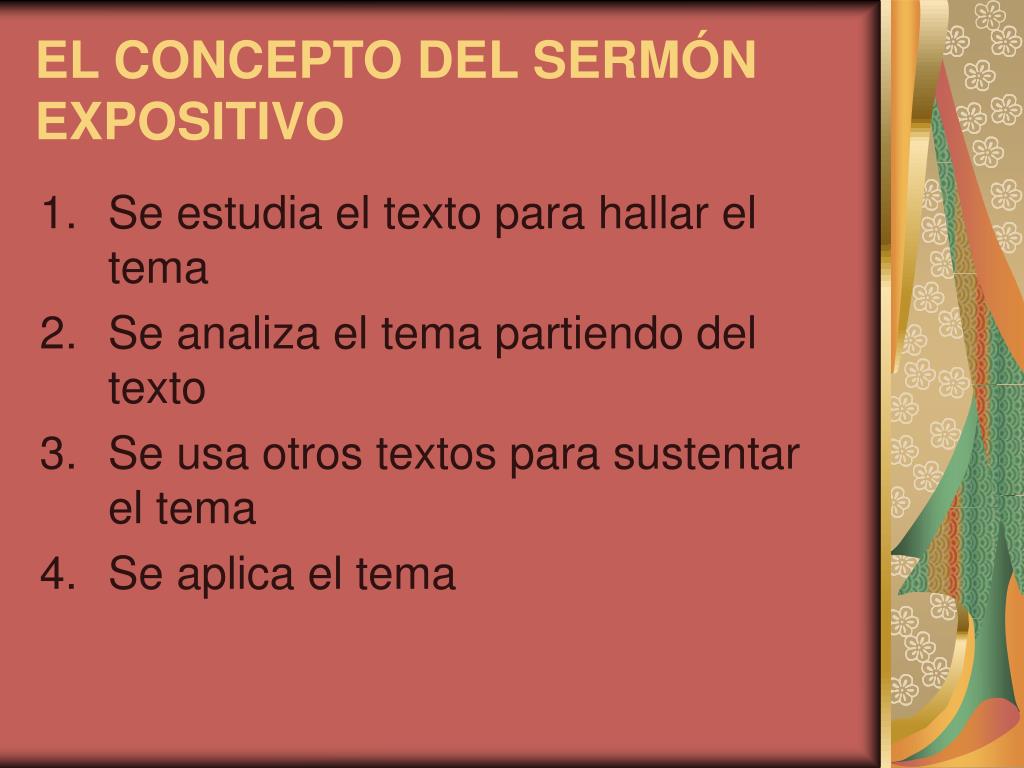 EL CONCEPTO DEL SERMÓN EXPOSITIVO

1. Se estudia el texto para hallar el tema
2. Se analiza el tema partiendo del texto
3. Se usa otros textos para sustentar el tema
4. Se aplica el tema